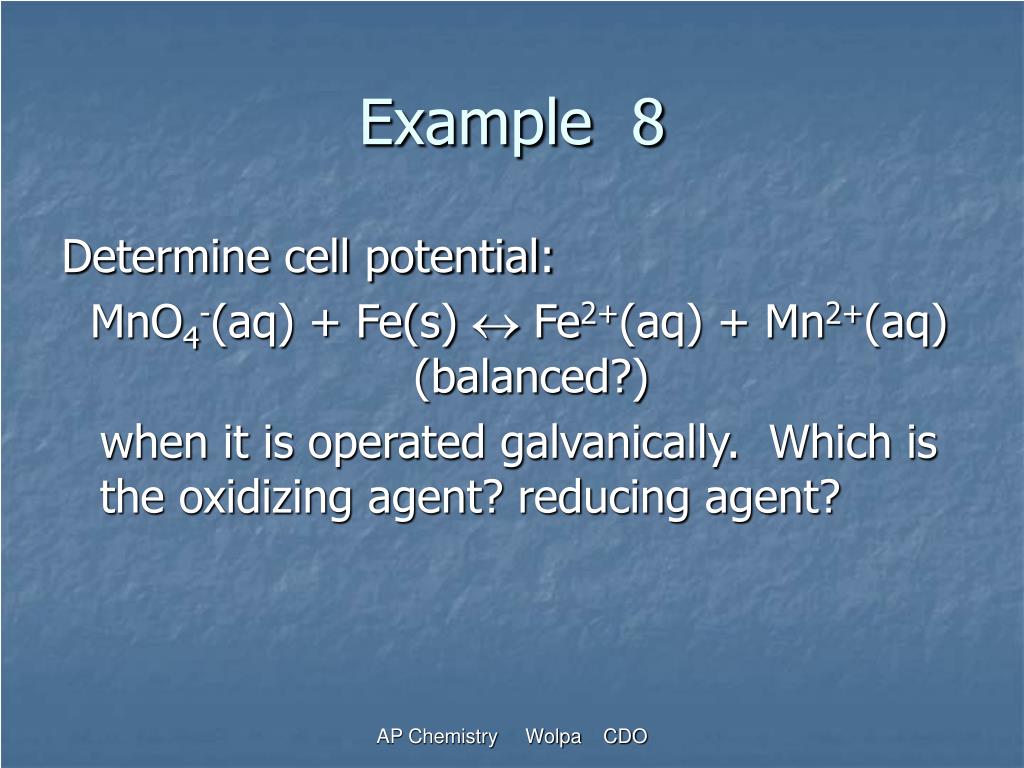 Example 8

Determine cell potential:

$MnO_4^-(aq) + Fe(s) \leftrightarrow Fe^{2+}(aq) + Mn^{2+}(aq)$
(balanced?)

when it is operated galvanically. Which is the oxidizing agent? reducing agent?

AP Chemistry Wolpa CDO